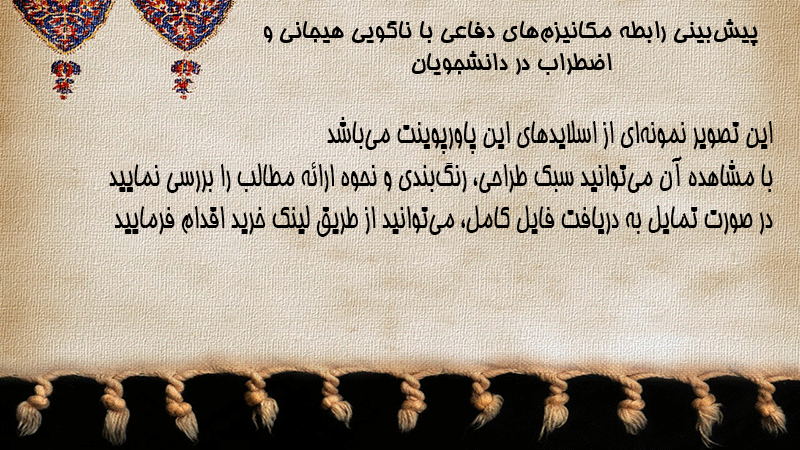 پیش‌بینی رابطه مکانیزم‌های دفاعی با ناگویی هیجانی و اضطراب در دانشجویان

این تصویر نمونه‌ای از اسلایدهای این پاورپوینت می‌باشد
با مشاهده آن می‌توانید سبک طراحی، رنگ‌بندی و نحوه ارائه مطالب را بررسی نمایید
در صورت تمایل به دریافت فایل کامل، می‌توانید از طریق لینک خرید اقدام فرمایید